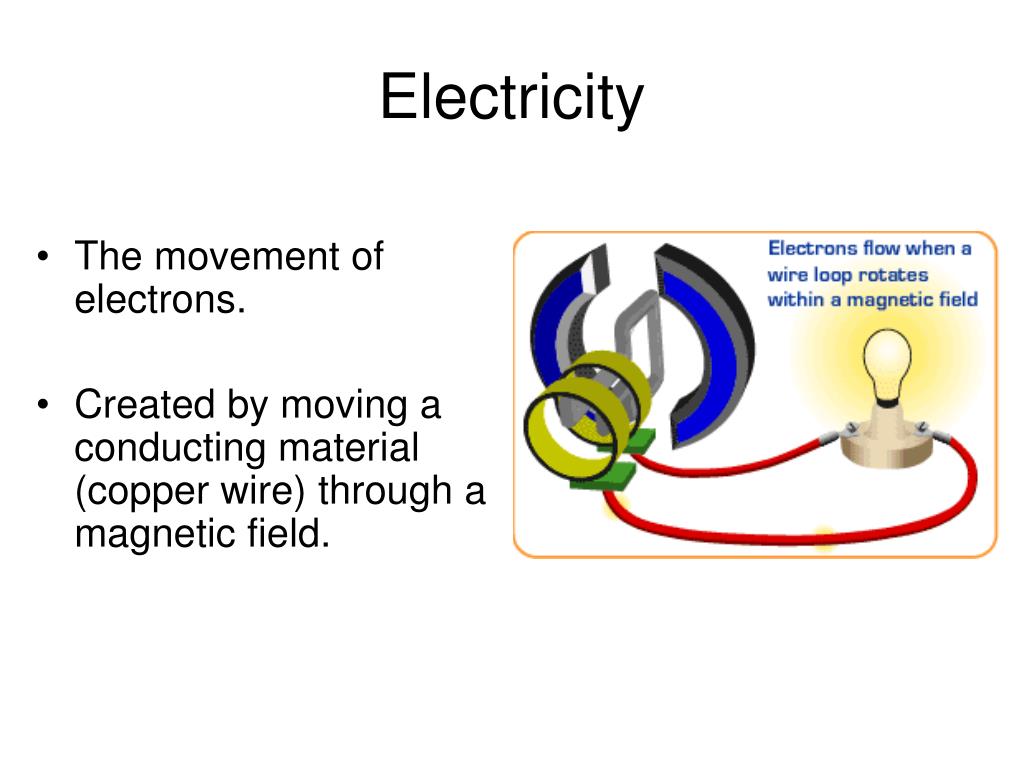 Electricity

• The movement of electrons.

• Created by moving a conducting material (copper wire) through a magnetic field.

Electrons flow when a wire loop rotates within a magnetic field